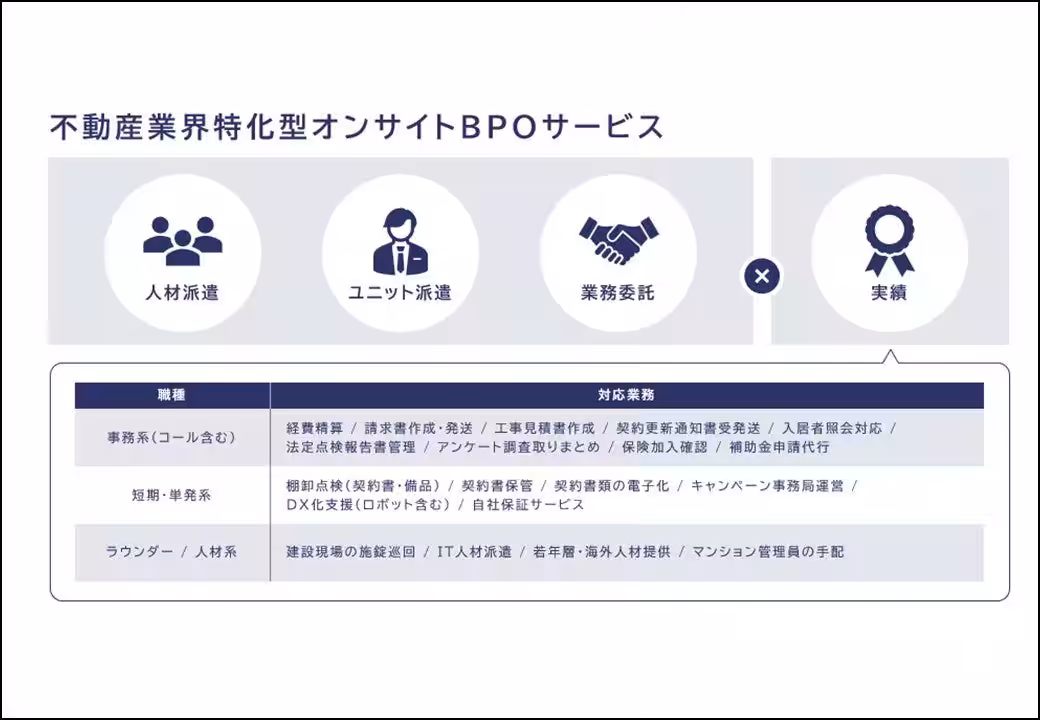 不動産業界特化型オンサイトBPOサービス

人材派遣

ユニット派遣

業務委託

×

実績

| 職種 | 対応業務 |
|---|---|
| 事務系(コール含む) | 経費精算 / 請求書作成・発送 / 工事見積書作成 / 契約更新通知書受発送 / 入居者照会対応 / 法定点検報告書管理 / アンケート調査取りまとめ / 保険加入確認 / 補助金申請代行 |
| 短期・単発系 | 棚卸点検(契約書・備品) / 契約書保管 / 契約書類の電子化 / キャンペーン事務局運営 / DX化支援(ロボット含む) / 自社保証サービス |
| ラウンダー / 人材系 | 建設現場の施錠巡回 / IT人材派遣 / 若年層・海外人材提供 / マンション管理員の手配 |